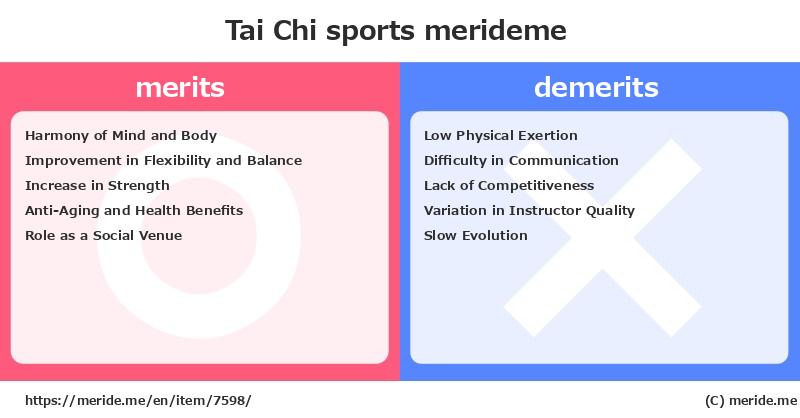 Tai Chi sports merideme

merits

Harmony of Mind and Body
Improvement in Flexibility and Balance
Increase in Strength
Anti-Aging and Health Benefits
Role as a Social Venue

demerits

Low Physical Exertion
Difficulty in Communication
Lack of Competitiveness
Variation in Instructor Quality
Slow Evolution

https://meride.me/en/item/7598/

(C) meride.me